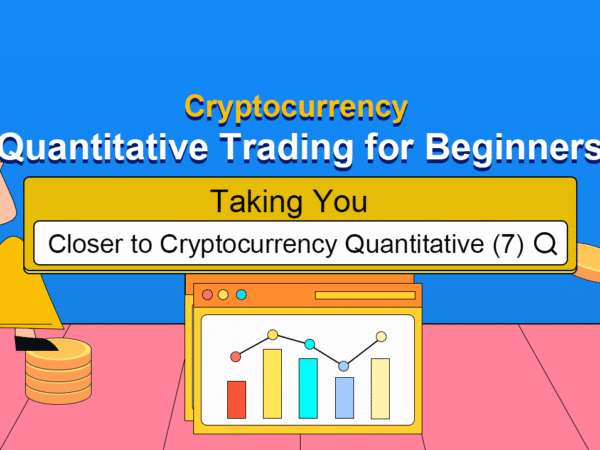 Cryptocurrency
Quantitative Trading for Beginners

Taking You

Closer to Cryptocurrency Quantitative (7)